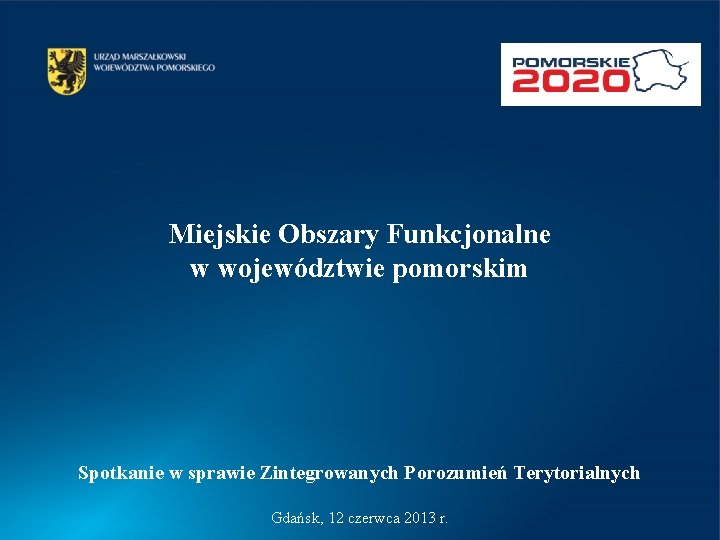 URZĄD MARSZAŁKOWSKI
WOJEWÓDZTWA POMORSKIEGO

POMORSKIE
2020

Miejskie Obszary Funkcjonalne
w województwie pomorskim

Spotkanie w sprawie Zintegrowanych Porozumień Terytorialnych

Gdańsk, 12 czerwca 2013 r.